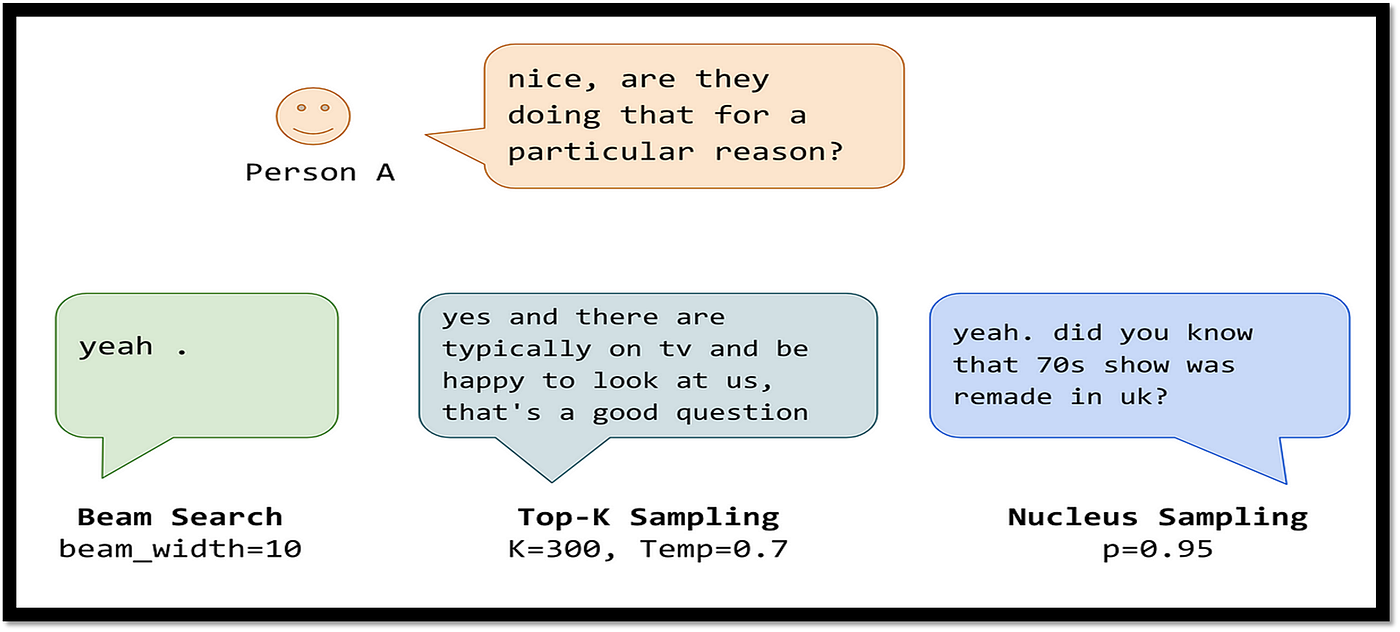 Person A

nice, are they doing that for a particular reason?

yeah .

Beam Search
beam_width=10

yes and there are typically on tv and be happy to look at us, that's a good question

Top-K Sampling
K=300, Temp=0.7

yeah. did you know that 70s show was remade in uk?

Nucleus Sampling
p=0.95